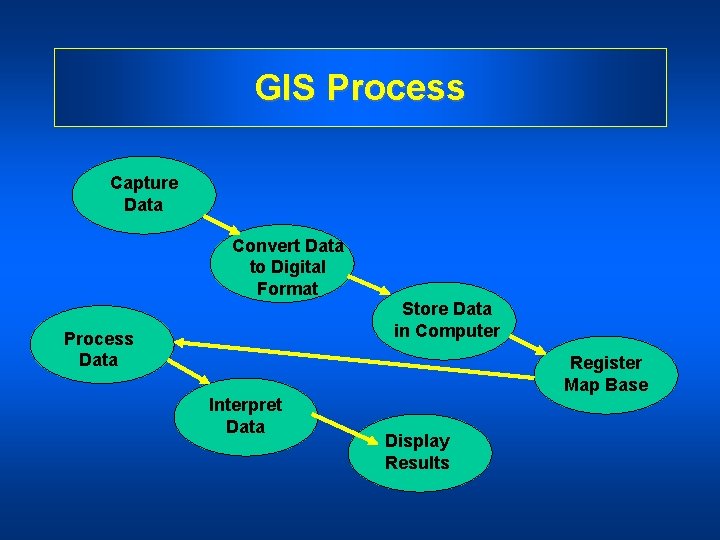 GIS Process

Capture Data

Convert Data to Digital Format

Store Data in Computer

Register Map Base

Process Data

Interpret Data

Display Results